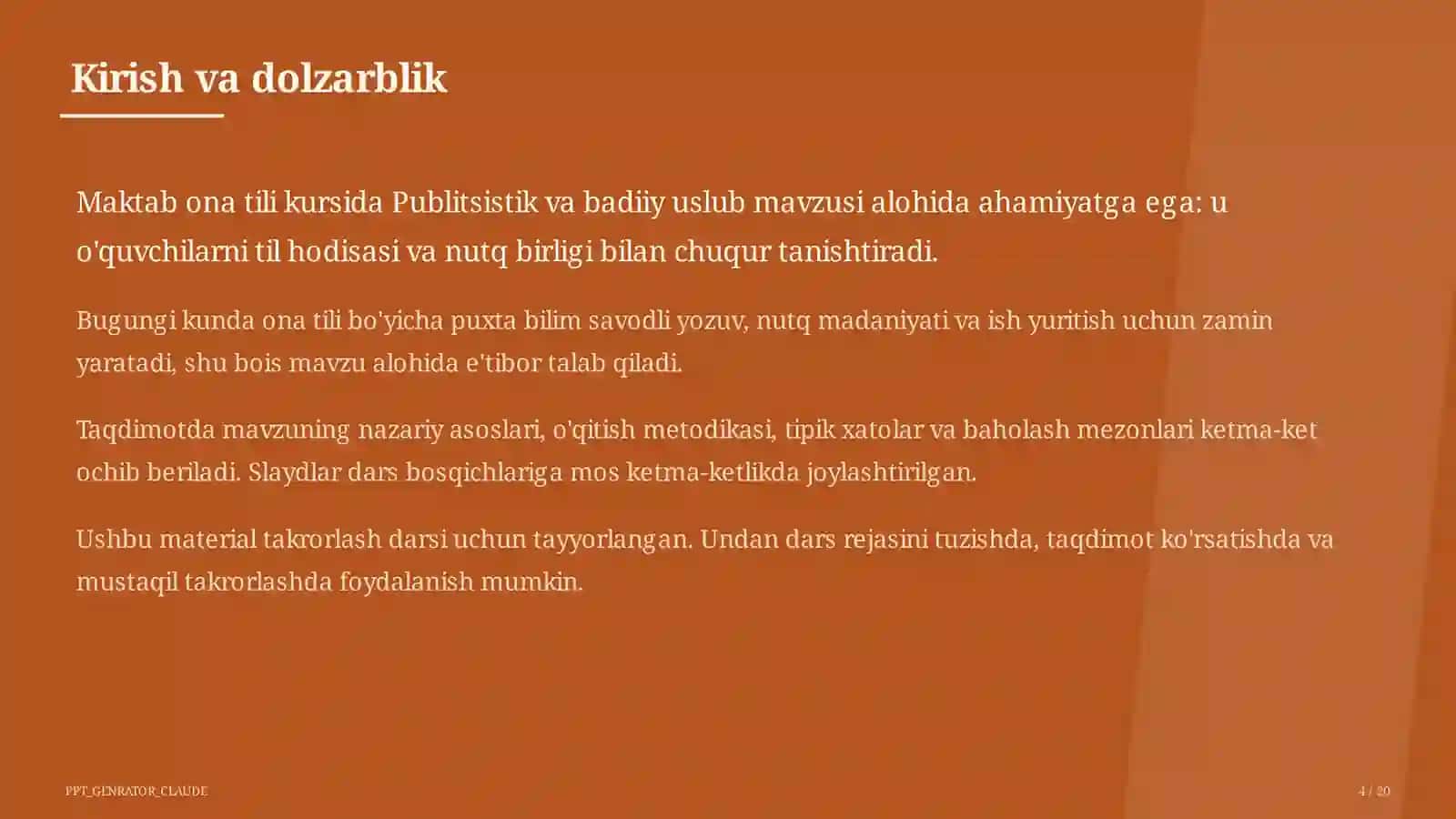 Kirish va dolzarblik

Maktab ona tili kursida Publitsistik va badiiy uslub mavzusi alohida ahamiyatga ega: u o'quvchilarni til hodisasi va nutq birligi bilan chuqur tanishtiradi.

Bugungi kunda ona tili bo'yicha puxta bilim savodli yozuv, nutq madaniyati va ish yuritish uchun zamin yaratadi, shu bois mavzu alohida e'tibor talab qiladi.

Taqdimotda mavzuning nazariy asoslari, o'qitish metodikasi, tipik xatolar va baholash mezonlari ketma-ket ochib beriladi. Slaydlar dars bosqichlariga mos ketma-ketlikda joylashtirilgan.

Ushbu material takrorlash darsi uchun tayyorlangan. Undan dars rejasini tuzishda, taqdimot ko'rsatishda va mustaqil takrorlashda foydalanish mumkin.

PPT_GENRATOR_CLAUDE

4 / 20